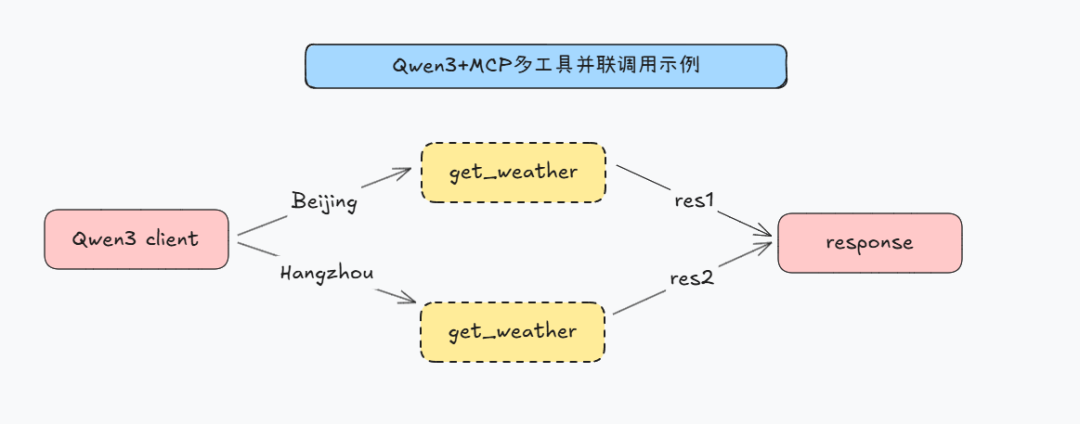 Qwen3+MCP多工具并联调用示例

Qwen3 client

Beijing

Hangzhou

get_weather

get_weather

res1

res2

response